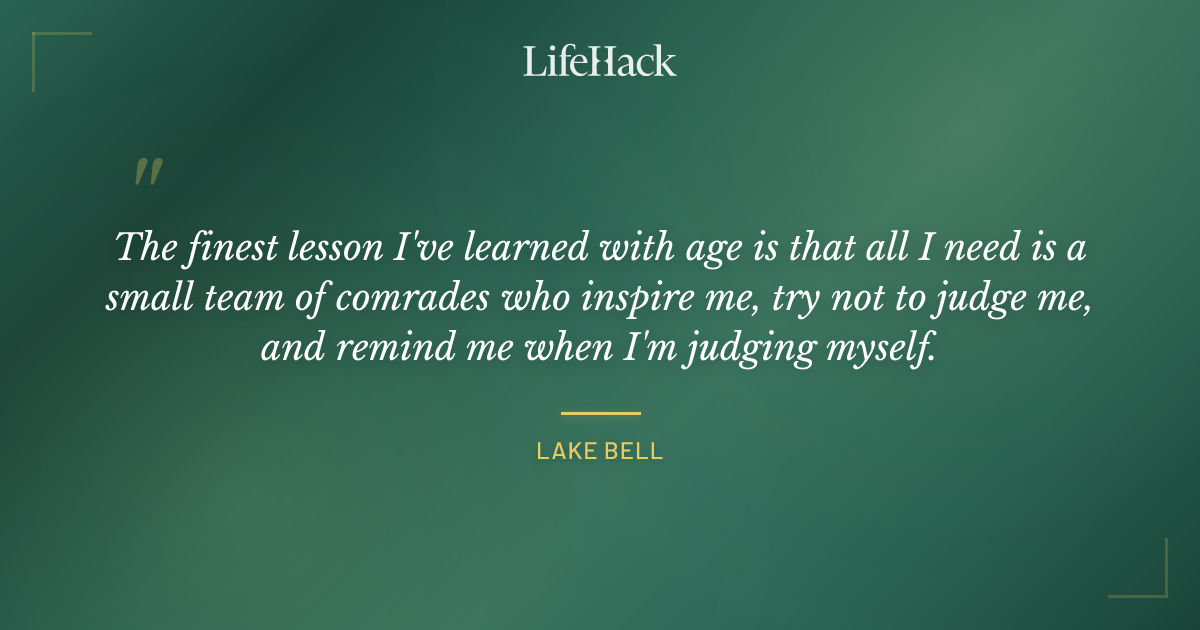 LifeHack

"

The finest lesson I've learned with age is that all I need is a small team of comrades who inspire me, try not to judge me, and remind me when I'm judging myself.

LAKE BELL